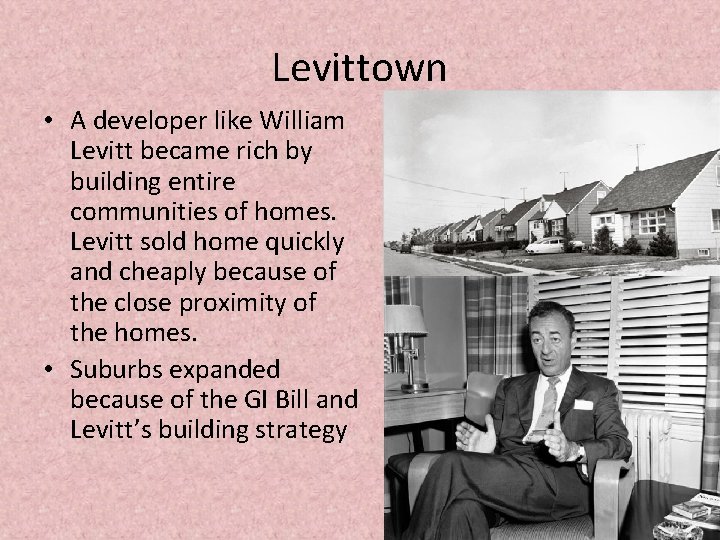 Levittown

• A developer like William Levitt became rich by building entire communities of homes. Levitt sold home quickly and cheaply because of the close proximity of the homes.

• Suburbs expanded because of the GI Bill and Levitt's building strategy